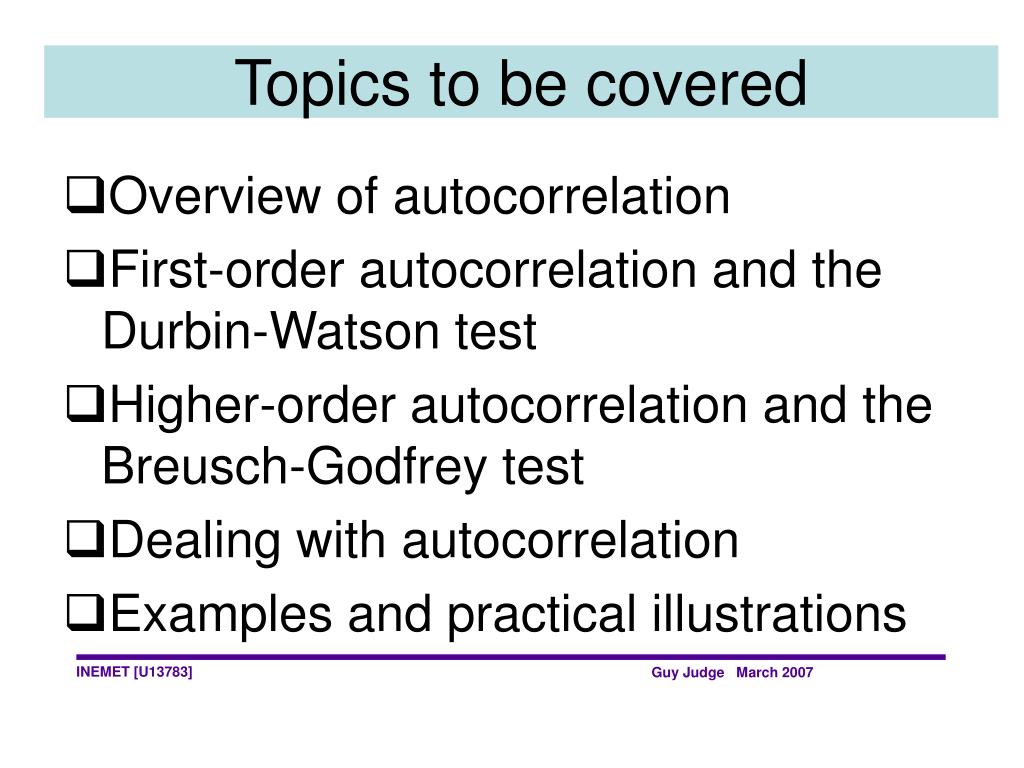 Topics to be covered

❑Overview of autocorrelation

❑First-order autocorrelation and the Durbin-Watson test

❑Higher-order autocorrelation and the Breusch-Godfrey test

❑Dealing with autocorrelation

❑Examples and practical illustrations

INEMET [U13783]

Guy Judge March 2007